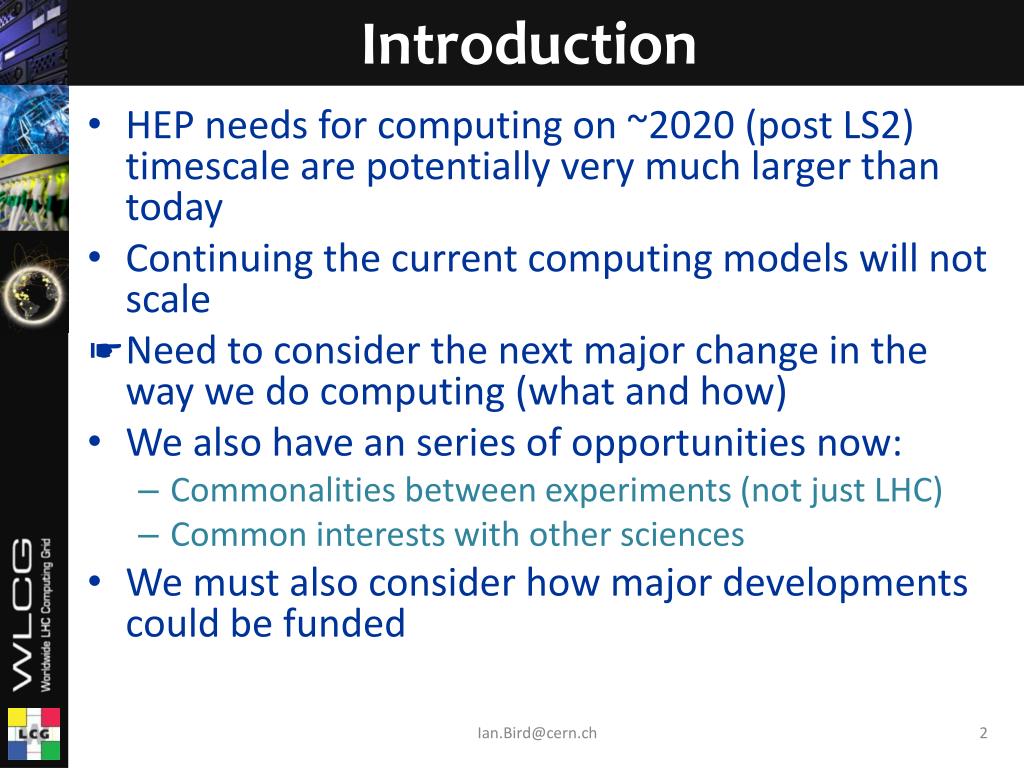 Introduction

• HEP needs for computing on ~2020 (post LS2) timescale are potentially very much larger than today

• Continuing the current computing models will not scale

☛ Need to consider the next major change in the way we do computing (what and how)

• We also have an series of opportunities now:
  – Commonalities between experiments (not just LHC)
  – Common interests with other sciences

• We must also consider how major developments could be funded

WLCG
Worldwide LHC Computing Grid

LCG

Ian.Bird@cern.ch

2